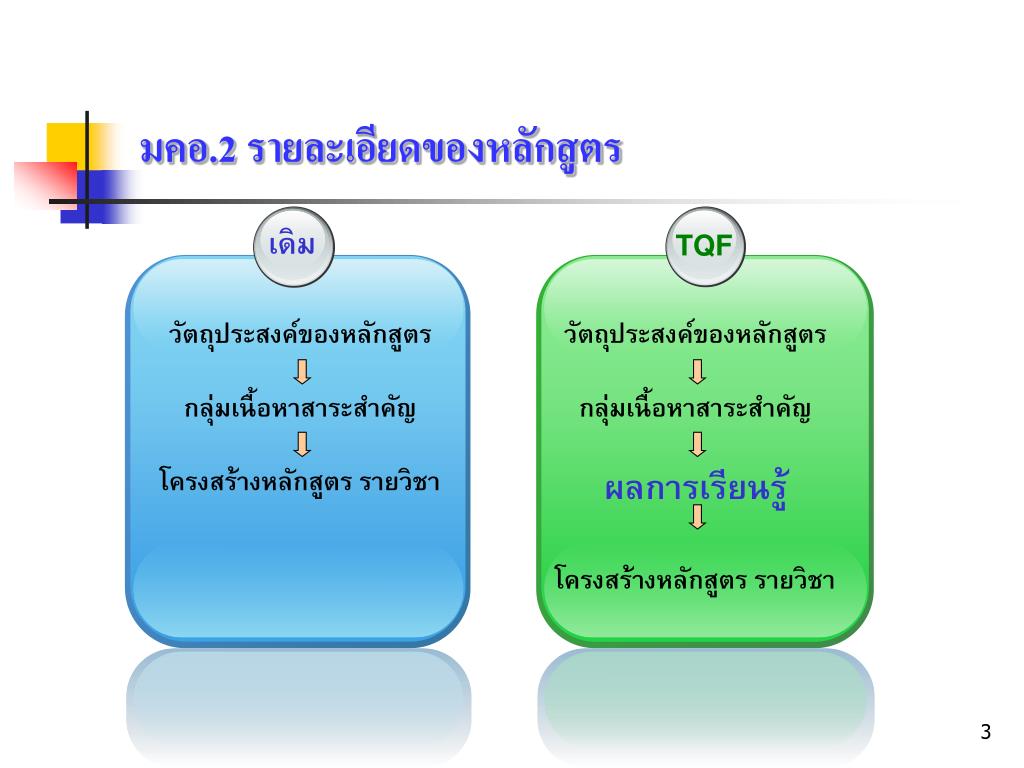 มคอ.2 รายละเอียดของหลักสูตร

เดิม

วัตถุประสงค์ของหลักสูตร

กลุ่มเนื้อหาสาระสำคัญ

โครงสร้างหลักสูตร รายวิชา

TQF

วัตถุประสงค์ของหลักสูตร

กลุ่มเนื้อหาสาระสำคัญ

ผลการเรียนรู้

โครงสร้างหลักสูตร รายวิชา

3